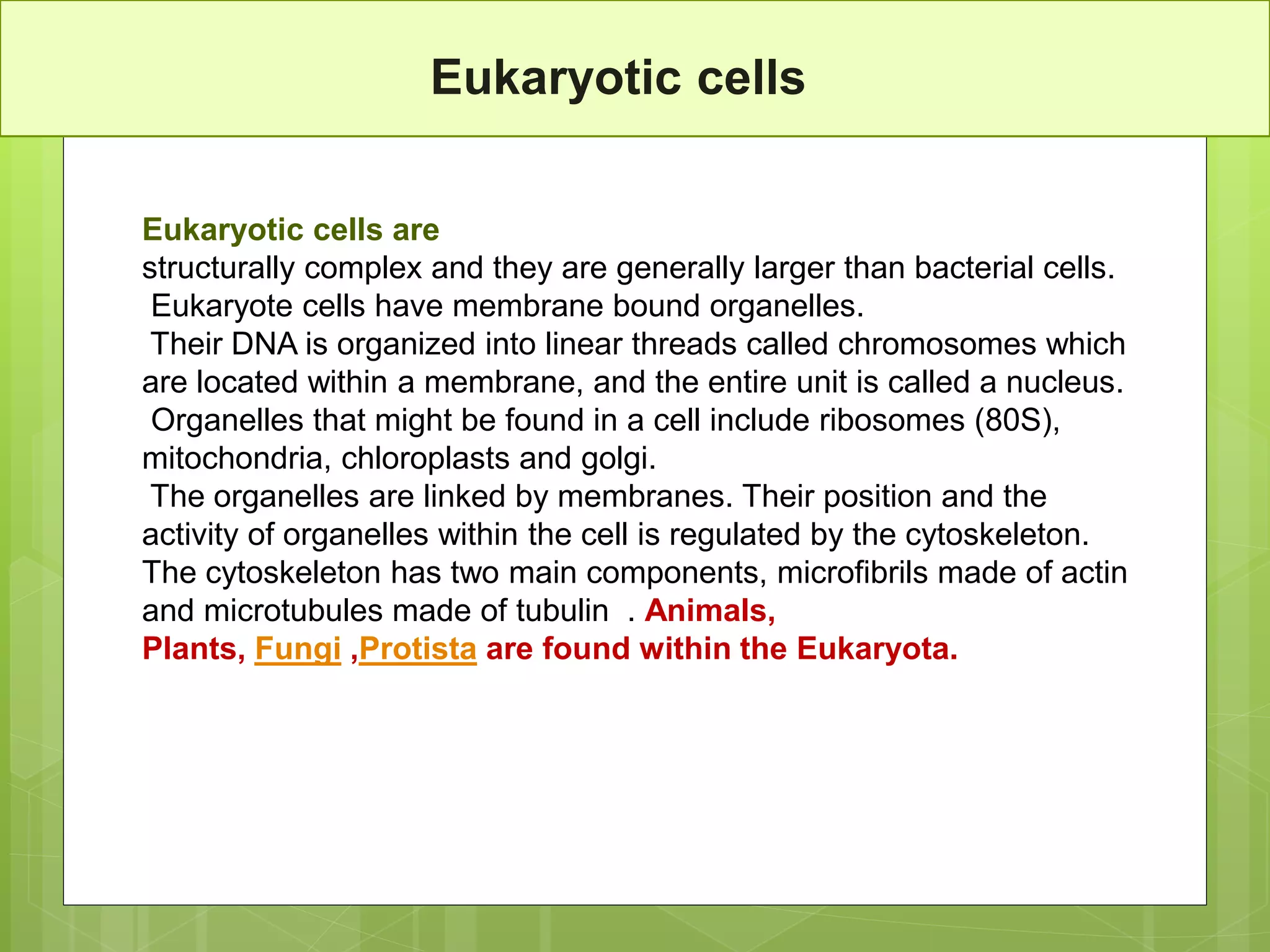 Eukaryotic cells

Eukaryotic cells are
structurally complex and they are generally larger than bacterial cells.
Eukaryote cells have membrane bound organelles.
Their DNA is organized into linear threads called chromosomes which are located within a membrane, and the entire unit is called a nucleus.
Organelles that might be found in a cell include ribosomes (80S), mitochondria, chloroplasts and golgi.
The organelles are linked by membranes. Their position and the activity of organelles within the cell is regulated by the cytoskeleton. The cytoskeleton has two main components, microfibrils made of actin and microtubules made of tubulin . Animals, Plants, Fungi ,Protista are found within the Eukaryota.